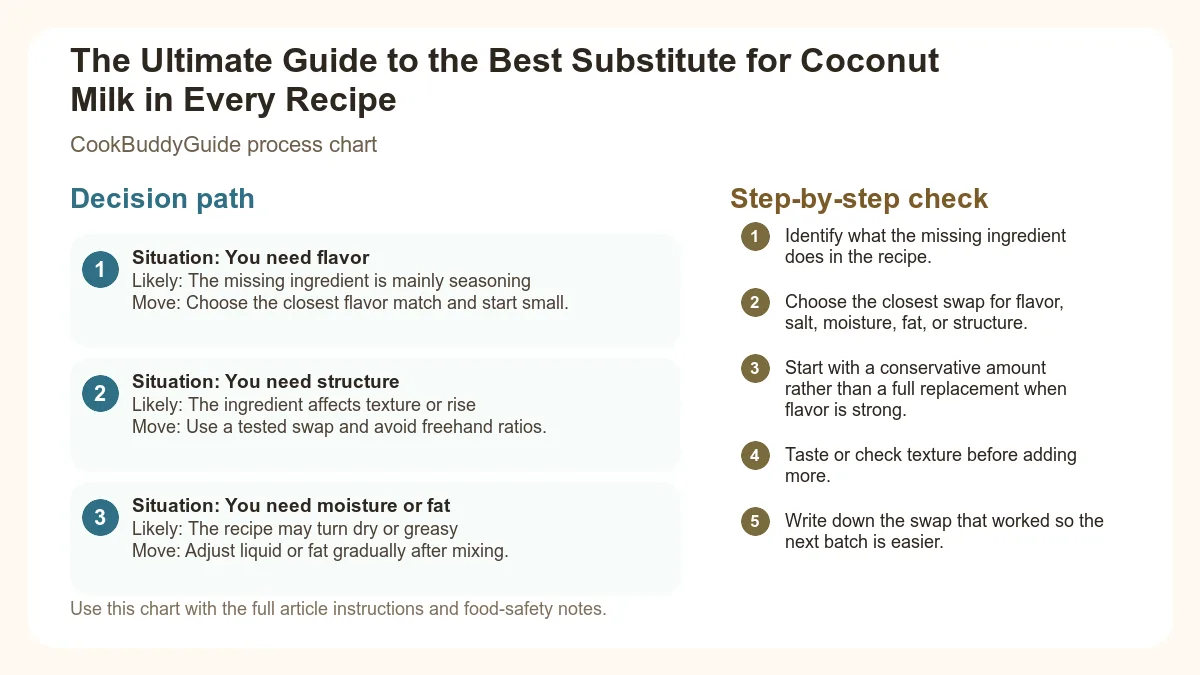 The Ultimate Guide to the Best Substitute for Coconut Milk in Every Recipe

CookBuddyGuide process chart

Decision path

1 Situation: You need flavor
Likely: The missing ingredient is mainly seasoning
Move: Choose the closest flavor match and start small.

2 Situation: You need structure
Likely: The ingredient affects texture or rise
Move: Use a tested swap and avoid freehand ratios.

3 Situation: You need moisture or fat
Likely: The recipe may turn dry or greasy
Move: Adjust liquid or fat gradually after mixing.

Use this chart with the full article instructions and food-safety notes.

Step-by-step check

1 Identify what the missing ingredient does in the recipe.

2 Choose the closest swap for flavor, salt, moisture, fat, or structure.

3 Start with a conservative amount rather than a full replacement when flavor is strong.

4 Taste or check texture before adding more.

5 Write down the swap that worked so the next batch is easier.